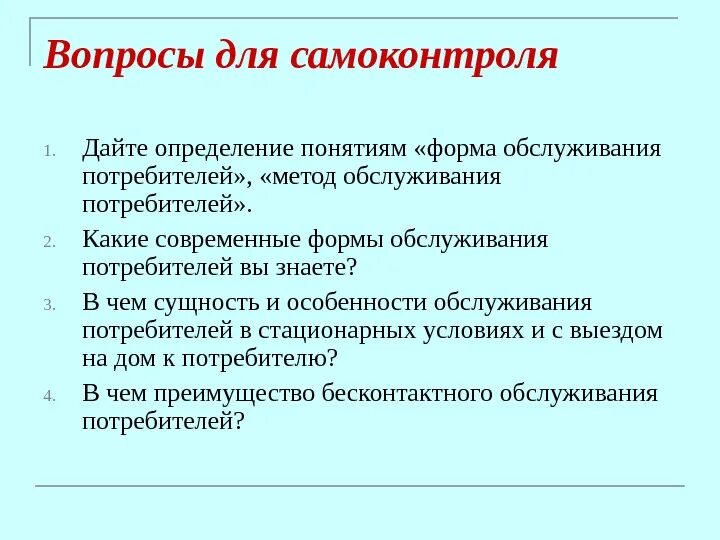 Вопросы для самоконтроля

1. Дайте определение понятиям «форма обслуживания потребителей», «метод обслуживания потребителей».

2. Какие современные формы обслуживания потребителей вы знаете?

3. В чем сущность и особенности обслуживания потребителей в стационарных условиях и с выездом на дом к потребителю?

4. В чем преимущество бесконтактного обслуживания потребителей?